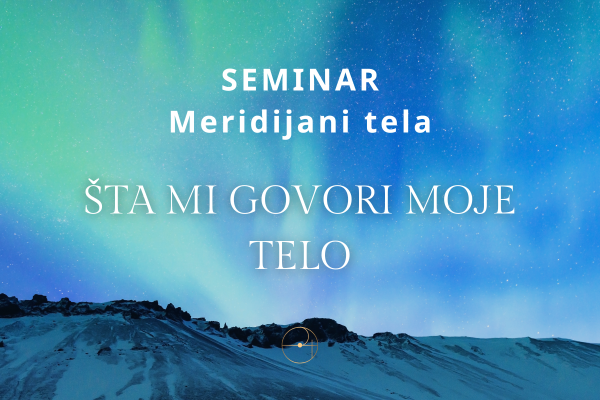 SEMINAR
Meridijani tela

ŠTA MI GOVORI MOJE TELO